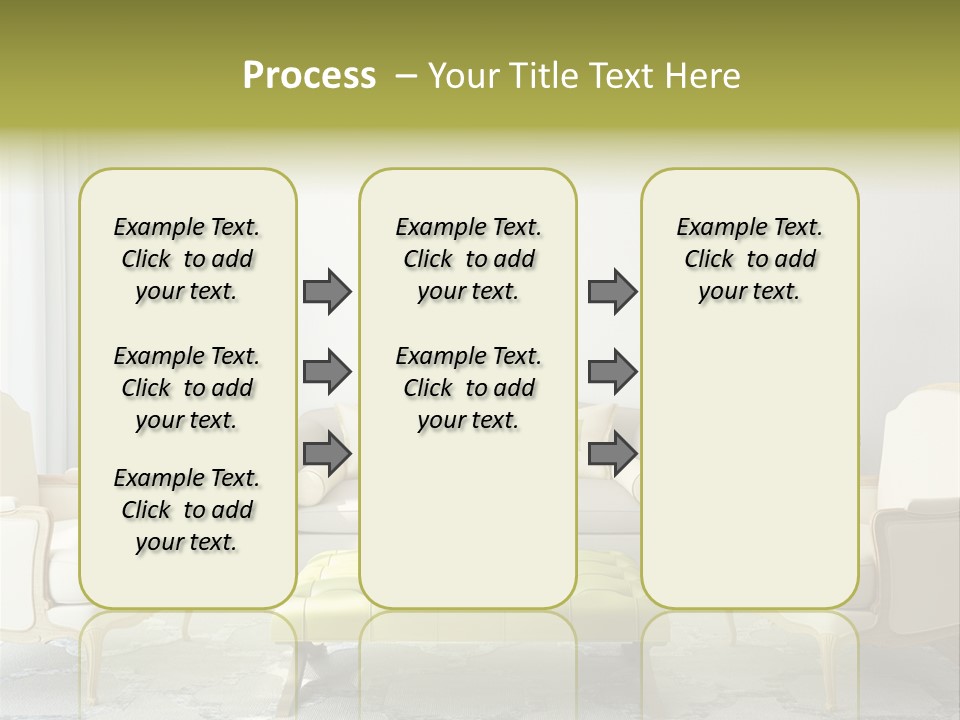 Process – Your Title Text Here

Example Text. Click to add your text.

Example Text. Click to add your text.

Example Text. Click to add your text.

Example Text. Click to add your text.

Example Text. Click to add your text.

Example Text. Click to add your text.